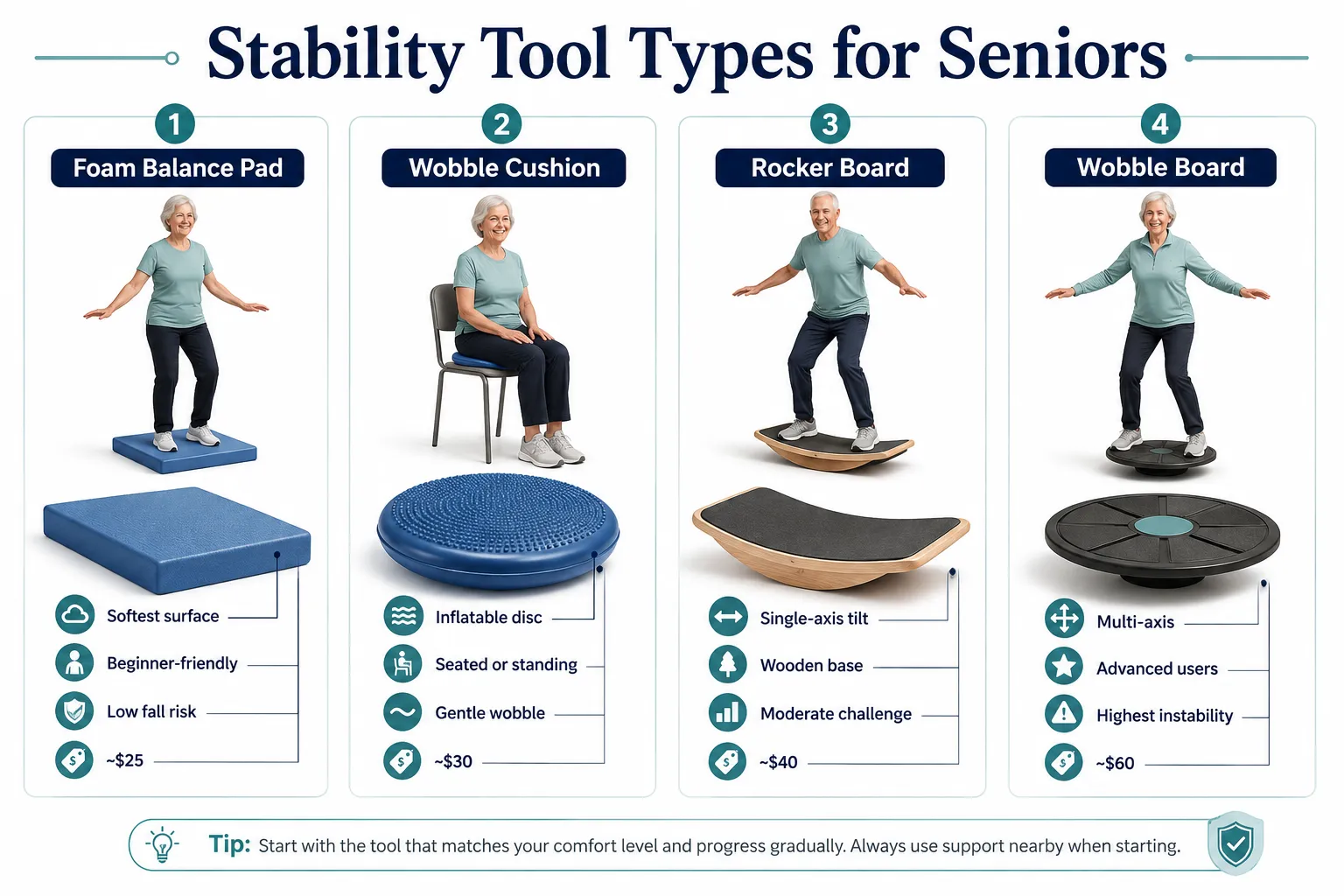 Stability Tool Types for Seniors

1
Foam Balance Pad
Softest surface
Beginner-friendly
Low fall risk
~$25

2
Wobble Cushion
Inflatable disc
Seated or standing
Gentle wobble
~$30

3
Rocker Board
Single-axis tilt
Wooden base
Moderate challenge
~$40

4
Wobble Board
Multi-axis
Advanced users
Highest instability
~$60

Tip: Start with the tool that matches your comfort level and progress gradually. Always use support nearby when starting.